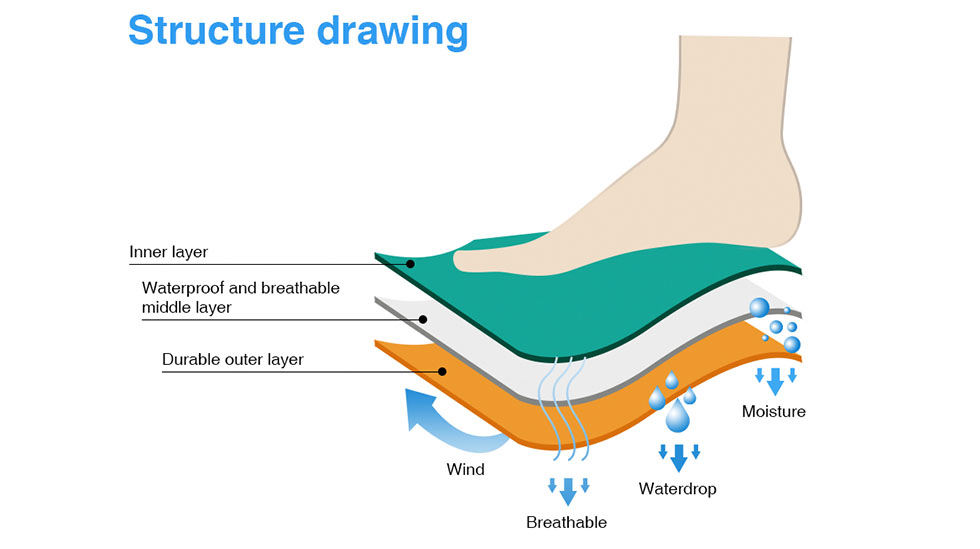 Structure drawing

Inner layer

Waterproof and breathable middle layer

Durable outer layer

Wind

Breathable

Waterdrop

Moisture